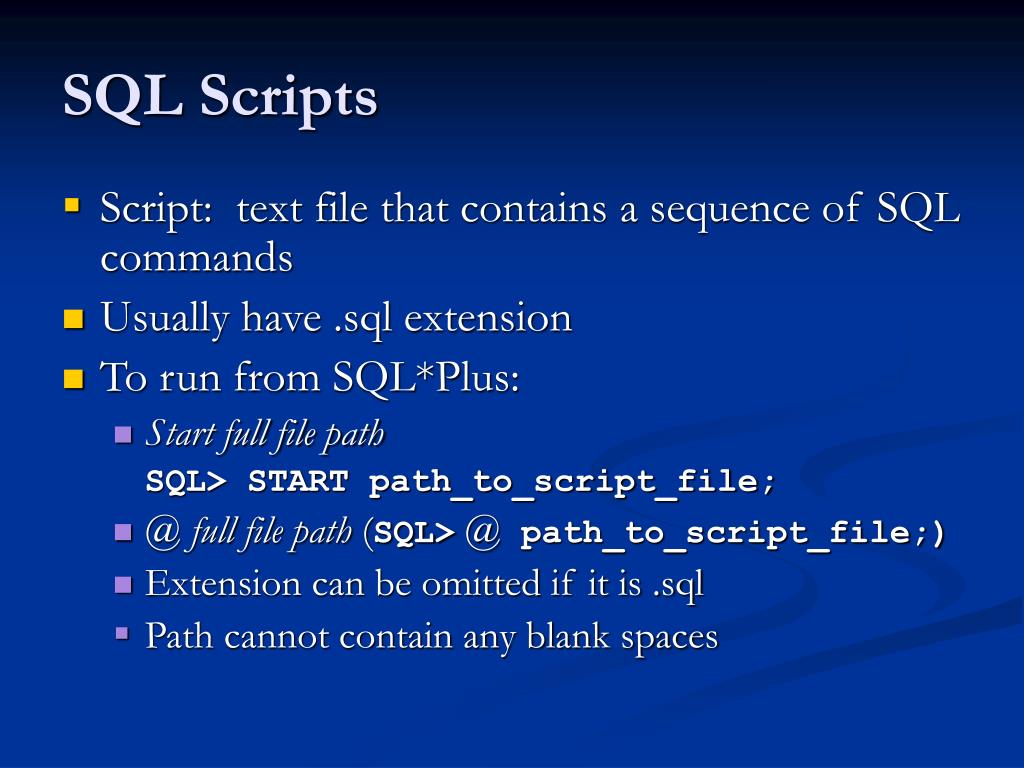 SQL Scripts

Script: text file that contains a sequence of SQL commands

Usually have .sql extension

To run from SQL*Plus:

Start full file path
SQL> START path_to_script_file;

@ full file path (SQL> @ path_to_script_file;)

Extension can be omitted if it is .sql

Path cannot contain any blank spaces